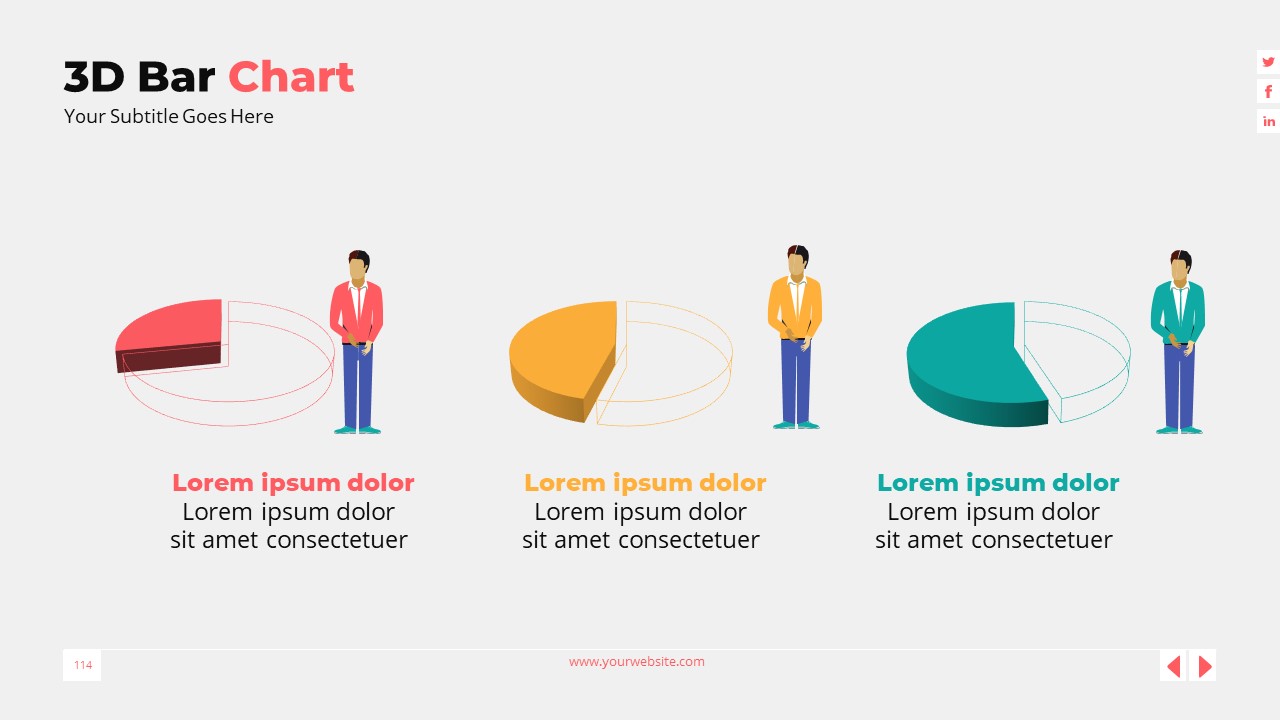 3D Bar Chart
Your Subtitle Goes Here

Lorem ipsum dolor
Lorem ipsum dolor sit amet consectetuer

Lorem ipsum dolor
Lorem ipsum dolor sit amet consectetuer

Lorem ipsum dolor
Lorem ipsum dolor sit amet consectetuer

114
www.yourwebsite.com